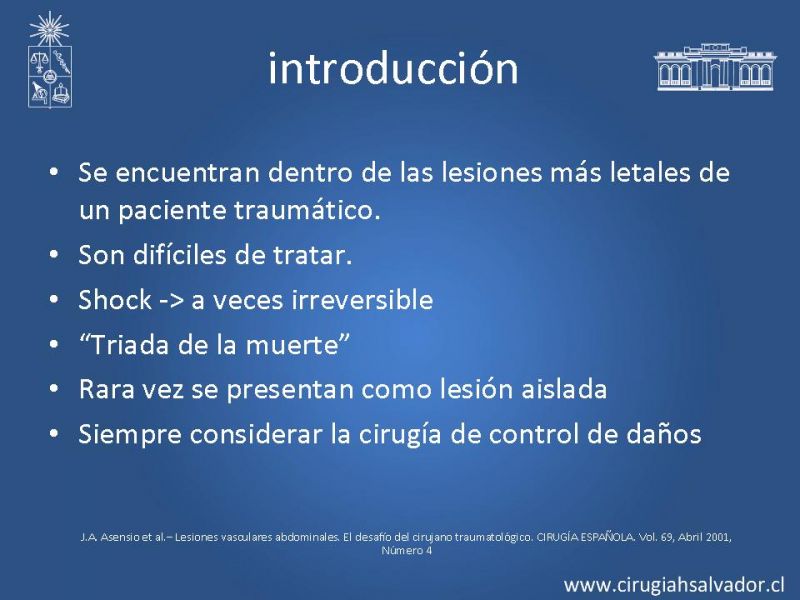 introducción

• Se encuentran dentro de las lesiones más letales de un paciente traumático.
• Son difíciles de tratar.
• Shock -> a veces irreversible
• “Triada de la muerte”
• Rara vez se presentan como lesión aislada
• Siempre considerar la cirugía de control de daños

J.A. Asensio et al.– Lesiones vasculares abdominales. El desafío del cirujano traumatológico. CIRUGÍA ESPAÑOLA. Vol. 69, Abril 2001, Número 4

www.cirugiahsalvador.cl